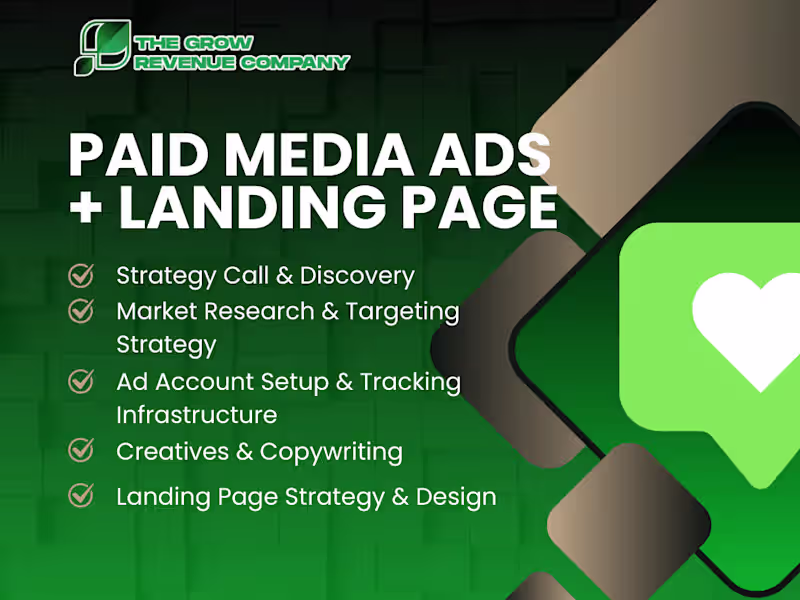 THE GROW REVENUE COMPANY

PAID MEDIA ADS + LANDING PAGE

Strategy Call & Discovery

Market Research & Targeting Strategy

Ad Account Setup & Tracking Infrastructure

Creatives & Copywriting

Landing Page Strategy & Design